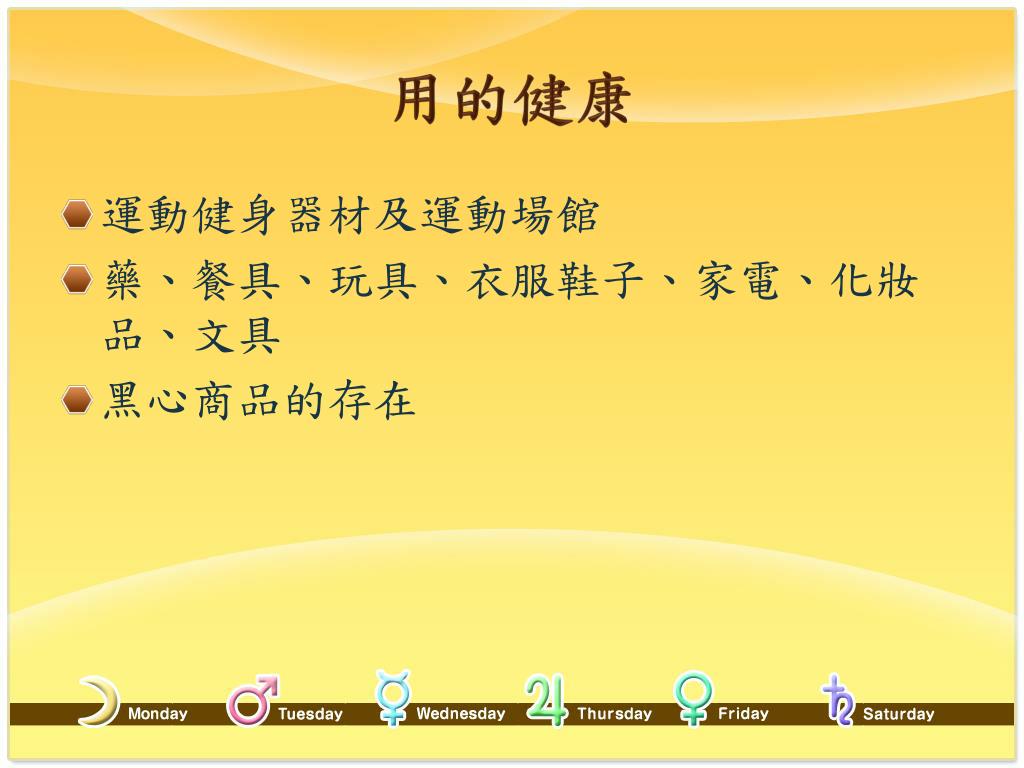 用的健康

運動健身器材及運動場館

藥、餐具、玩具、衣服鞋子、家電、化妝品、文具

黑心商品的存在

Monday Tuesday Wednesday Thursday Friday Saturday